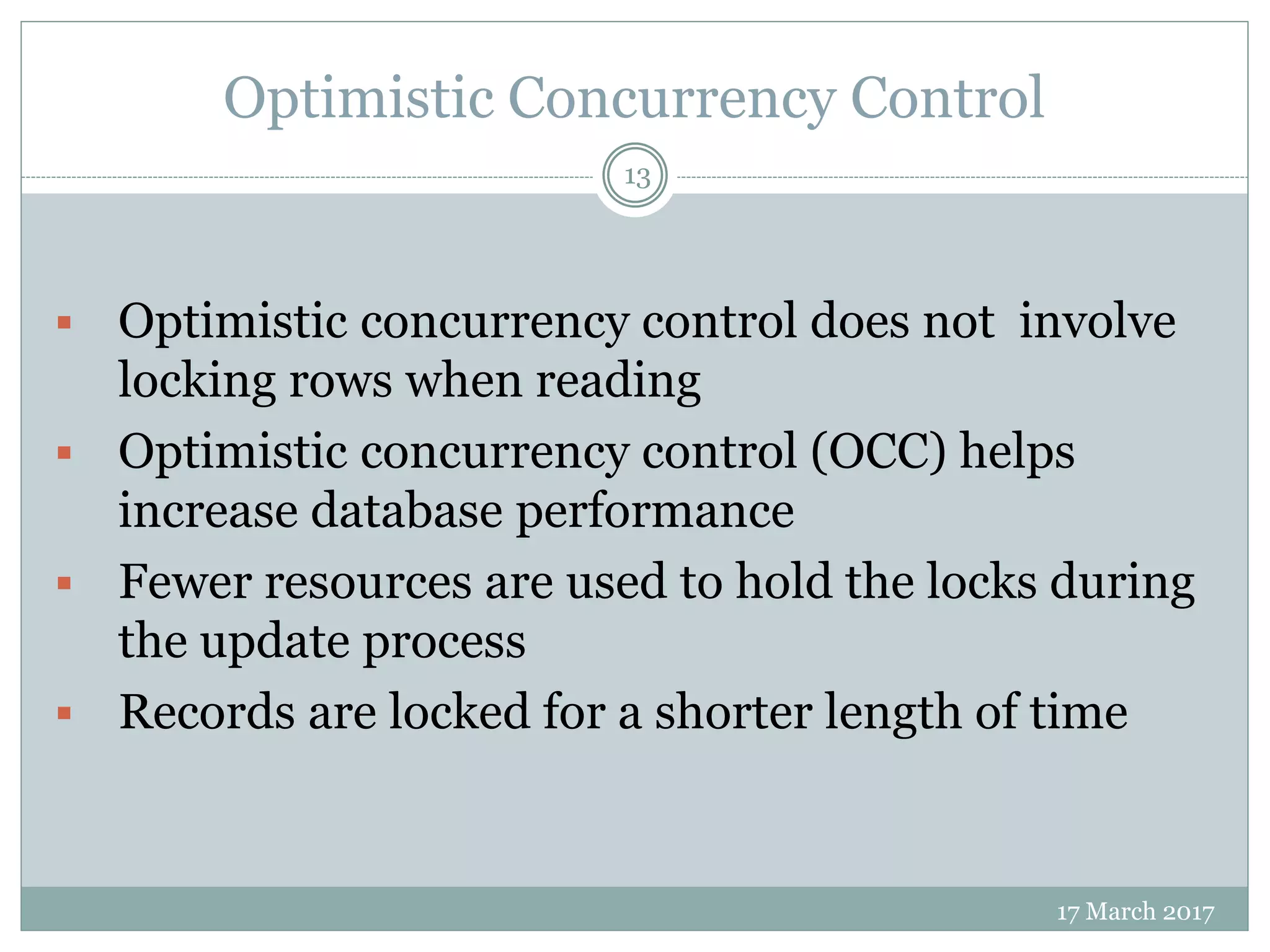 Optimistic Concurrency Control

13

▪ Optimistic concurrency control does not  involve locking rows when reading

▪ Optimistic concurrency control (OCC) helps increase database performance

▪ Fewer resources are used to hold the locks during the update process

▪ Records are locked for a shorter length of time

17 March 2017